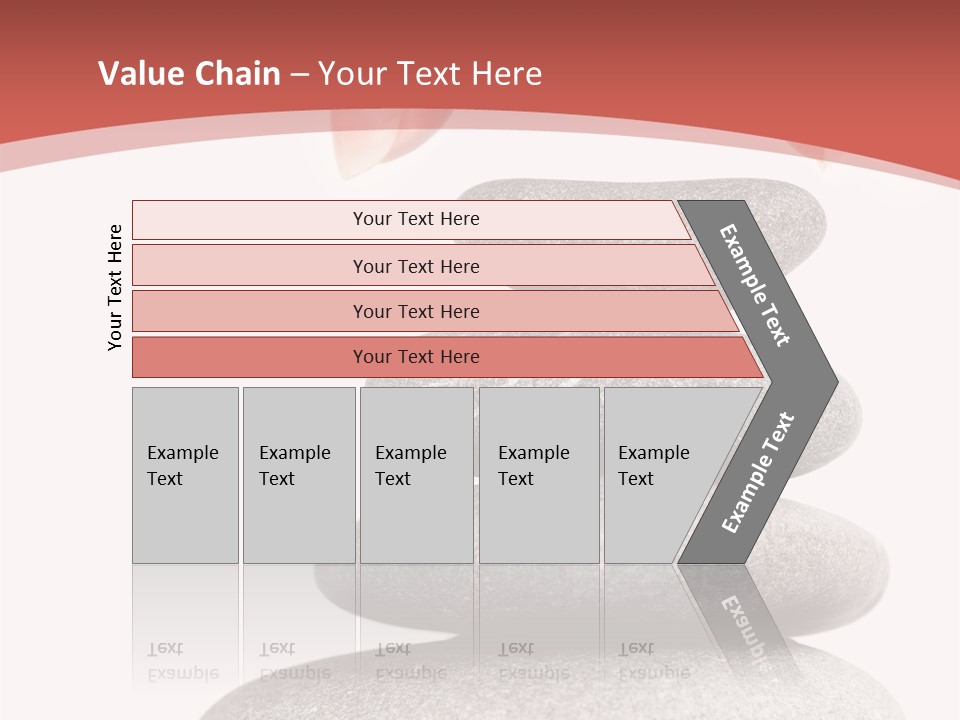 Value Chain – Your Text Here

Your Text Here

Your Text Here

Your Text Here

Your Text Here

Your Text Here

Example Text

Example Text

Example Text

Example Text

Example Text

Example Text

Example Text